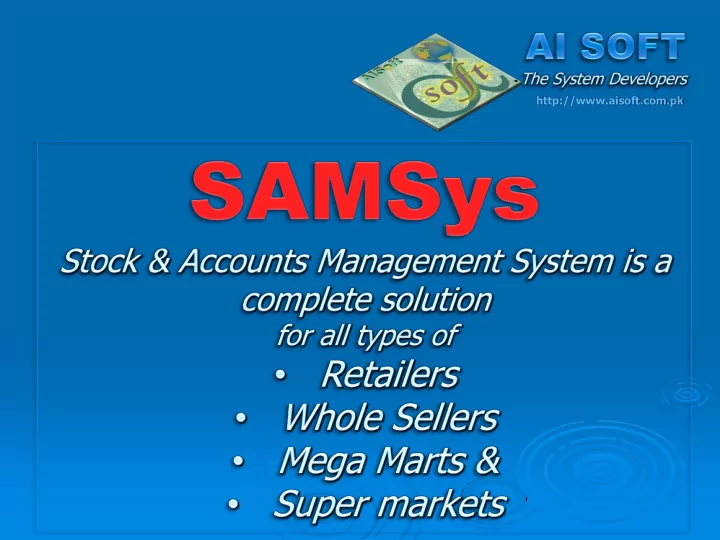 AISoft
soft

AI SOFT
The System Developers
http://www.aisoft.com.pk

SAMSys
Stock & Accounts Management System is a complete solution for all types of
• Retailers
• Whole Sellers
• Mega Marts &
• Super markets